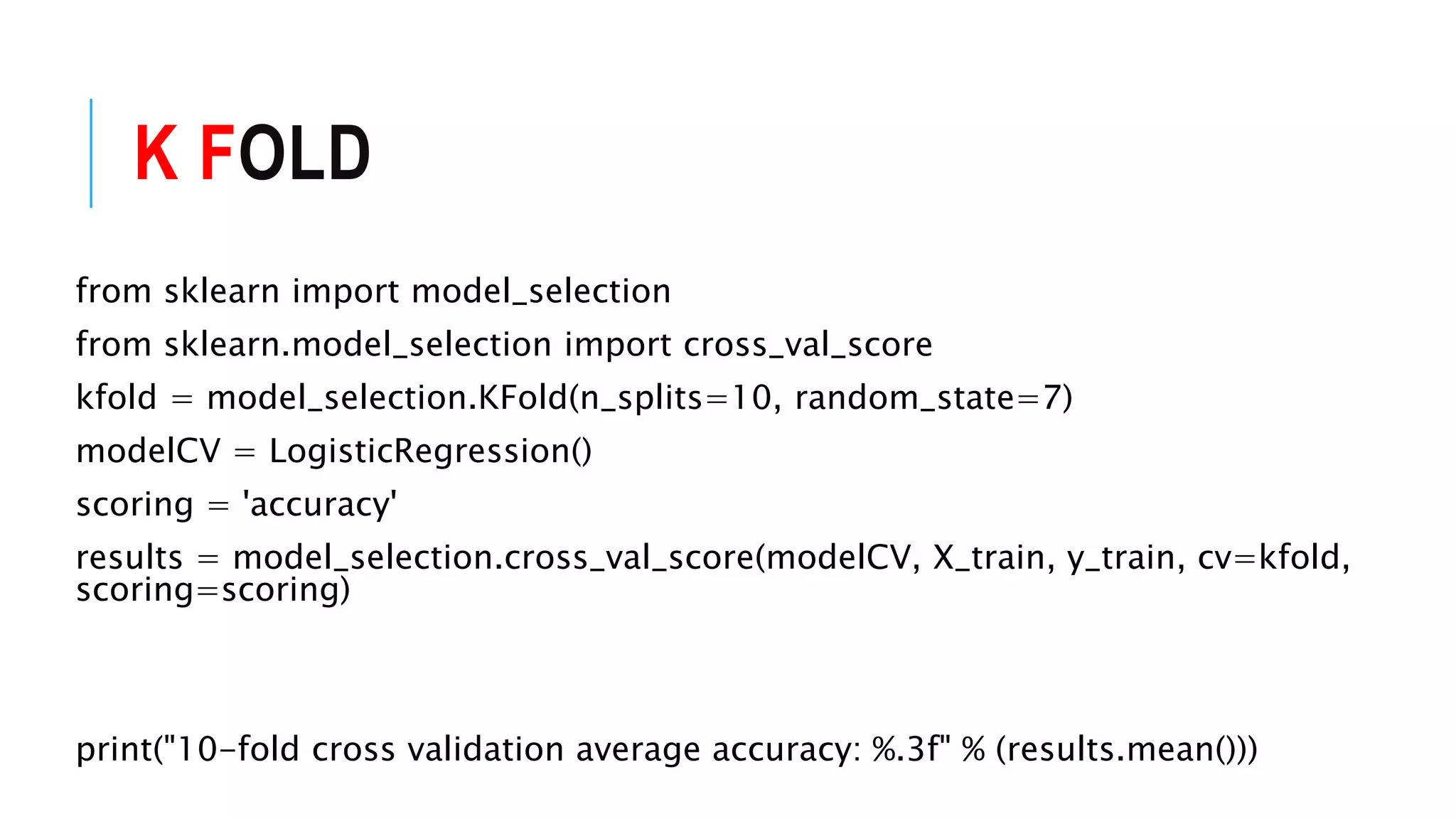 K FOLD

from sklearn import model_selection

from sklearn.model_selection import cross_val_score

kfold = model_selection.KFold(n_splits=10, random_state=7)

modelCV = LogisticRegression()

scoring = 'accuracy'

results = model_selection.cross_val_score(modelCV, X_train, y_train, cv=kfold, scoring=scoring)

print("10-fold cross validation average accuracy: %.3f" % (results.mean()))